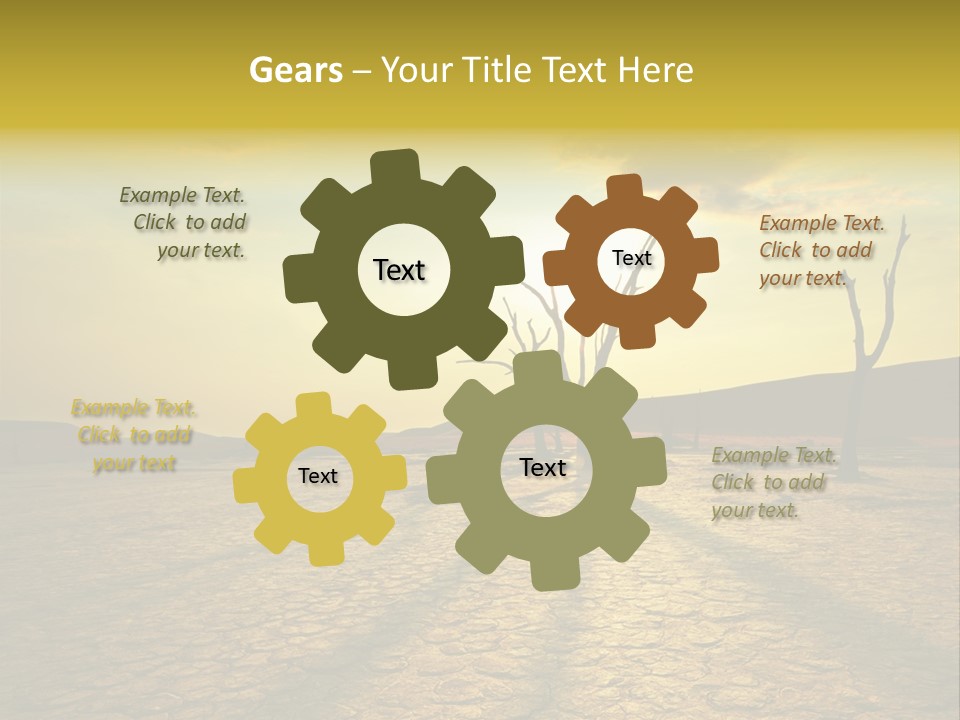 Gears – Your Title Text Here

Example Text. Click to add your text.

Text

Text

Example Text. Click to add your text.

Example Text. Click to add your text

Text

Text

Example Text. Click to add your text.